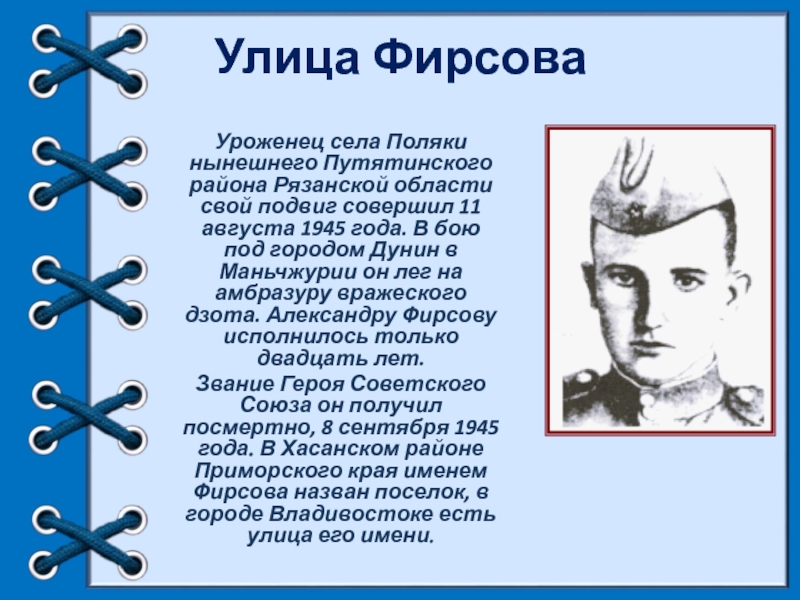 Улица Фирсова

Уроженец села Поляки нынешнего Путятинского района Рязанской области свой подвиг совершил 11 августа 1945 года. В бою под городом Дунин в Маньчжурии он лег на амбразуру вражеского дзота. Александру Фирсову исполнилось только двадцать лет.

Звание Героя Советского Союза он получил посмертно, 8 сентября 1945 года. В Хасанском районе Приморского края именем Фирсова назван поселок, в городе Владивостоке есть улица его имени.